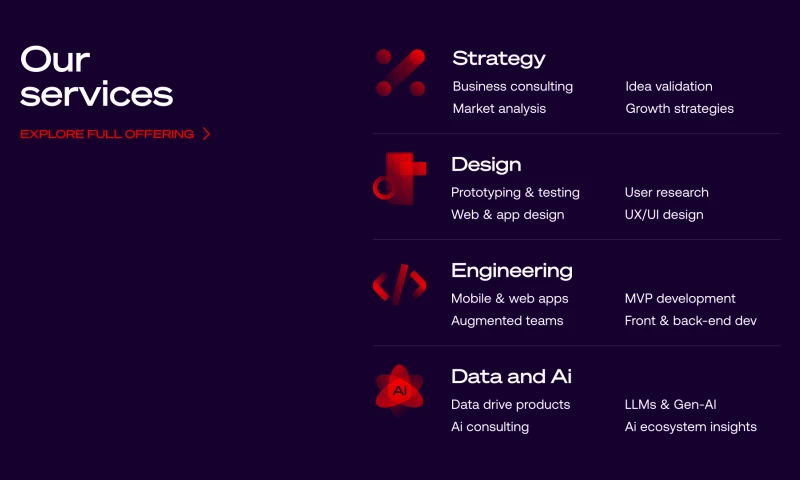 Our services

EXPLORE FULL OFFERING

Strategy

Business consulting
Market analysis
Idea validation
Growth strategies

Design

Prototyping & testing
Web & app design
User research
UX/UI design

Engineering

Mobile & web apps
Augmented teams
MVP development
Front & back-end dev

Ai

Data and Ai

Data drive products
Ai consulting
LLMs & Gen-AI
Ai ecosystem insights